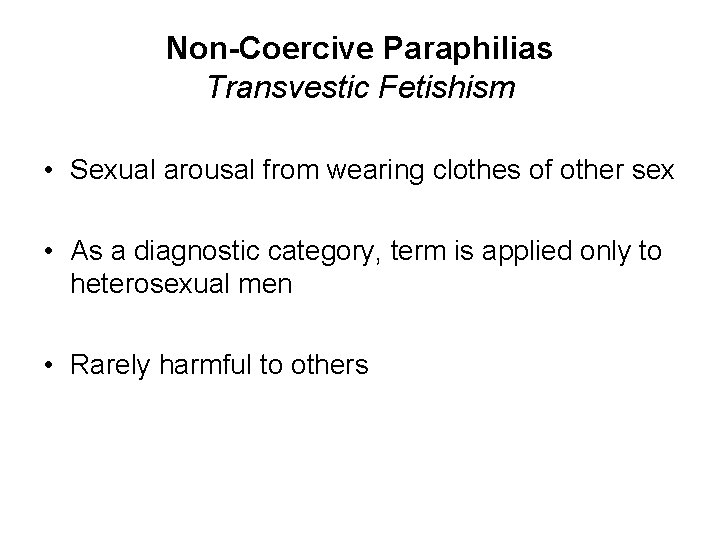 Non-Coercive Paraphilias
Transvestic Fetishism

• Sexual arousal from wearing clothes of other sex

• As a diagnostic category, term is applied only to heterosexual men

• Rarely harmful to others